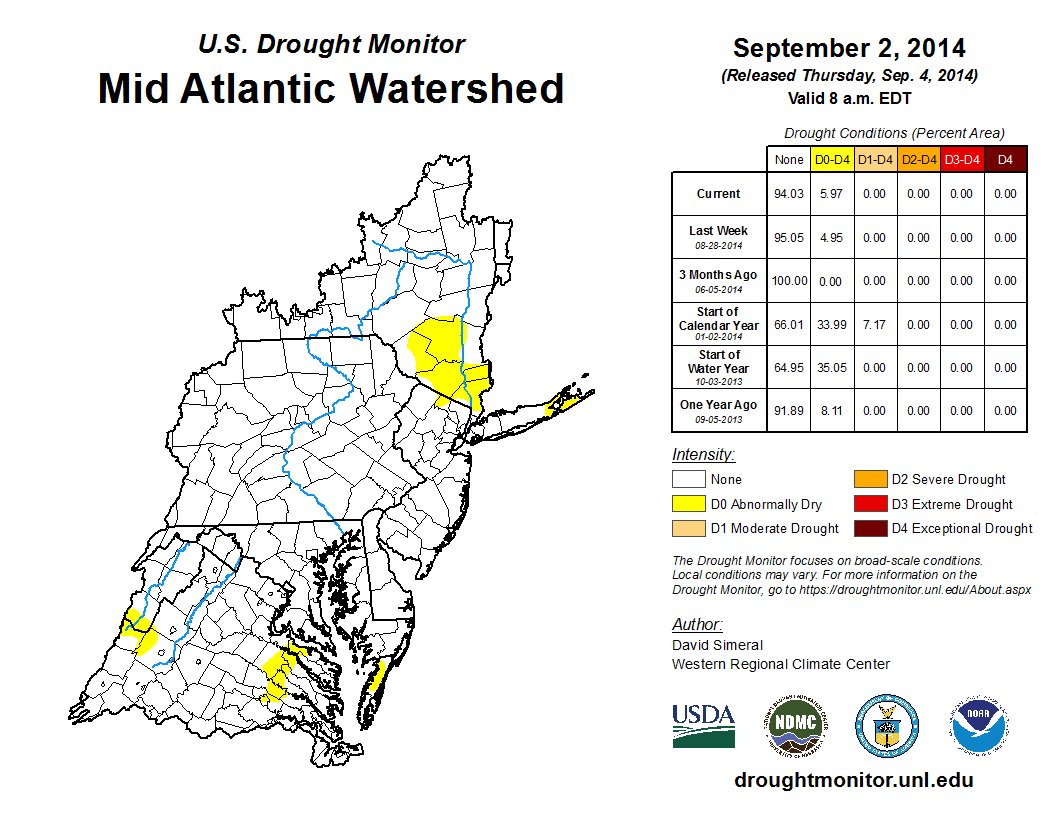 U.S. Drought Monitor
Mid Atlantic Watershed

September 2, 2014
(Released Thursday, Sep. 4, 2014)
Valid 8 a.m. EDT

Drought Conditions (Percent Area)

| | None | D0-D4 | D1-D4 | D2-D4 | D3-D4 | D4 |
|---|---|---|---|---|---|---|
| Current | 94.03 | 5.97 | 0.00 | 0.00 | 0.00 | 0.00 |
| Last Week 08-28-2014 | 95.05 | 4.95 | 0.00 | 0.00 | 0.00 | 0.00 |
| 3 Months Ago 06-05-2014 | 100.00 | 0.00 | 0.00 | 0.00 | 0.00 | 0.00 |
| Start of Calendar Year 01-02-2014 | 66.01 | 33.99 | 7.17 | 0.00 | 0.00 | 0.00 |
| Start of Water Year 10-03-2013 | 64.95 | 35.05 | 0.00 | 0.00 | 0.00 | 0.00 |
| One Year Ago 09-05-2013 | 91.89 | 8.11 | 0.00 | 0.00 | 0.00 | 0.00 |

Intensity:
None
D0 Abnormally Dry
D1 Moderate Drought
D2 Severe Drought
D3 Extreme Drought
D4 Exceptional Drought

The Drought Monitor focuses on broad-scale conditions. Local conditions may vary. For more information on the Drought Monitor, go to https://droughtmonitor.unl.edu/About.aspx

Author:
David Simeral
Western Regional Climate Center

USDA
NDMC
NOAA

droughtmonitor.unl.edu